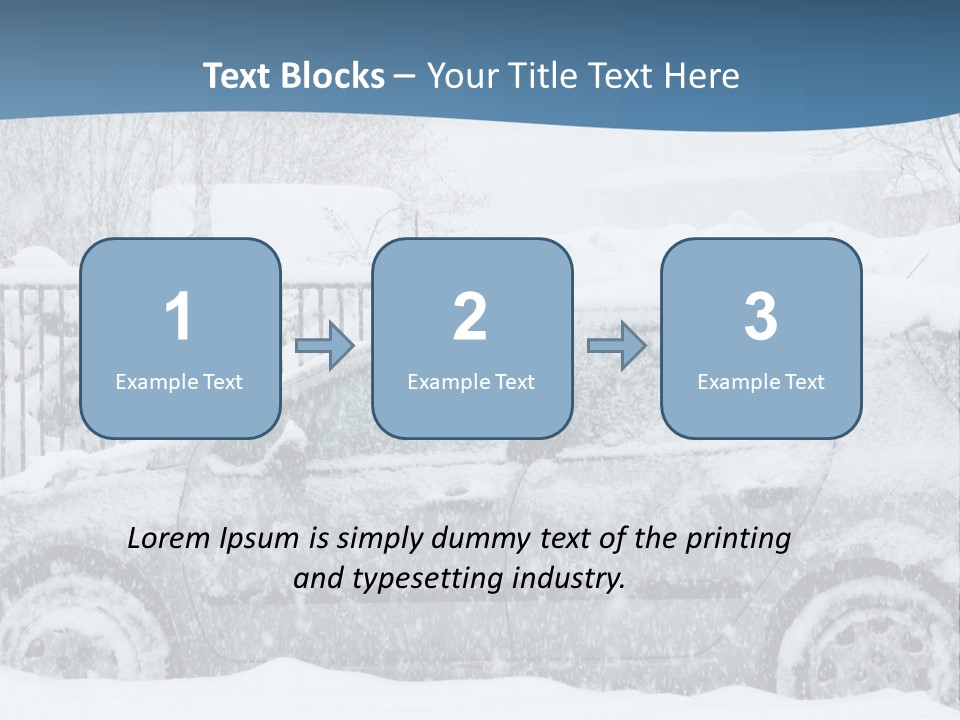 Text Blocks – Your Title Text Here

1
Example Text

2
Example Text

3
Example Text

Lorem Ipsum is simply dummy text of the printing and typesetting industry.